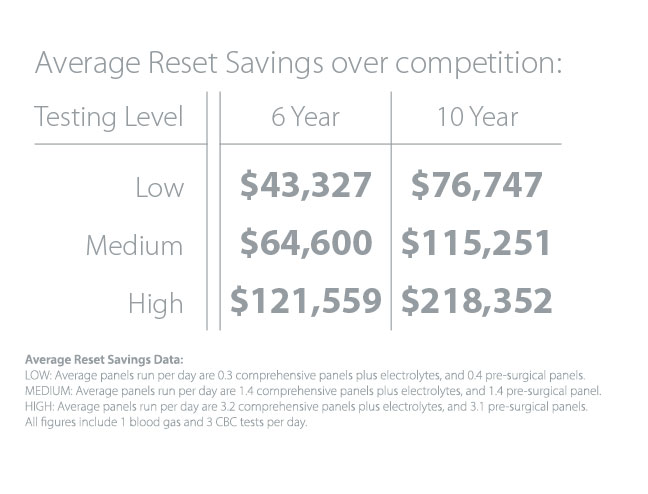 Average Reset Savings over competition:

| Testing Level | 6 Year | 10 Year |
|---|---|---|
| Low | \$43,327 | \$76,747 |
| Medium | \$64,600 | \$115,251 |
| High | \$121,559 | \$218,352 |

Average Reset Savings Data:
LOW: Average panels run per day are 0.3 comprehensive panels plus electrolytes, and 0.4 pre-surgical panels.
MEDIUM: Average panels run per day are 1.4 comprehensive panels plus electrolytes, and 1.4 pre-surgical panel.
HIGH: Average panels run per day are 3.2 comprehensive panels plus electrolytes, and 3.1 pre-surgical panels.
All figures include 1 blood gas and 3 CBC tests per day.